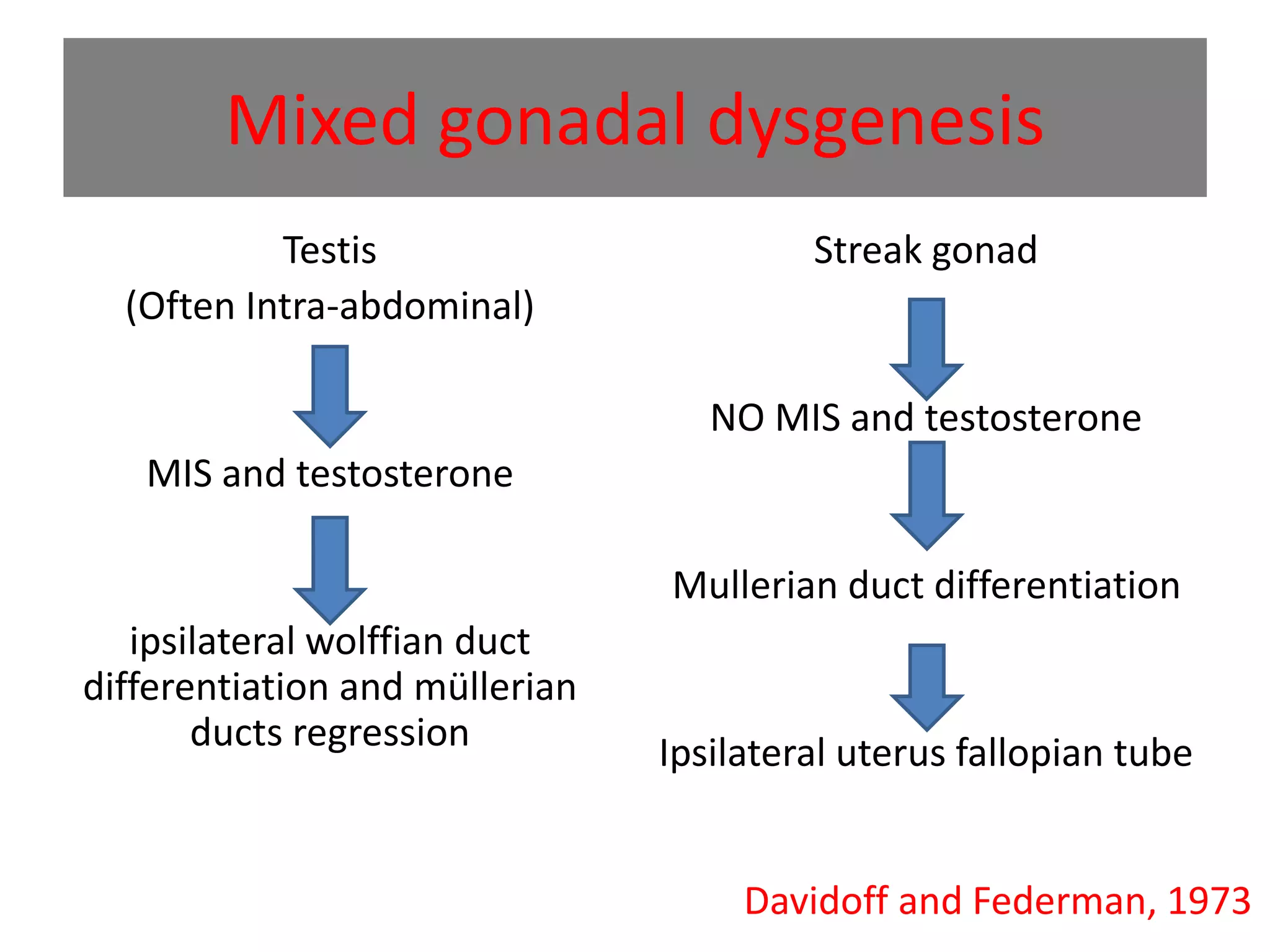 Mixed gonadal dysgenesis

Testis
(Often Intra-abdominal)

MIS and testosterone

ipsilateral wolffian duct differentiation and müllerian ducts regression

Streak gonad

NO MIS and testosterone

Mullerian duct differentiation

Ipsilateral uterus fallopian tube

Davidoff and Federman, 1973